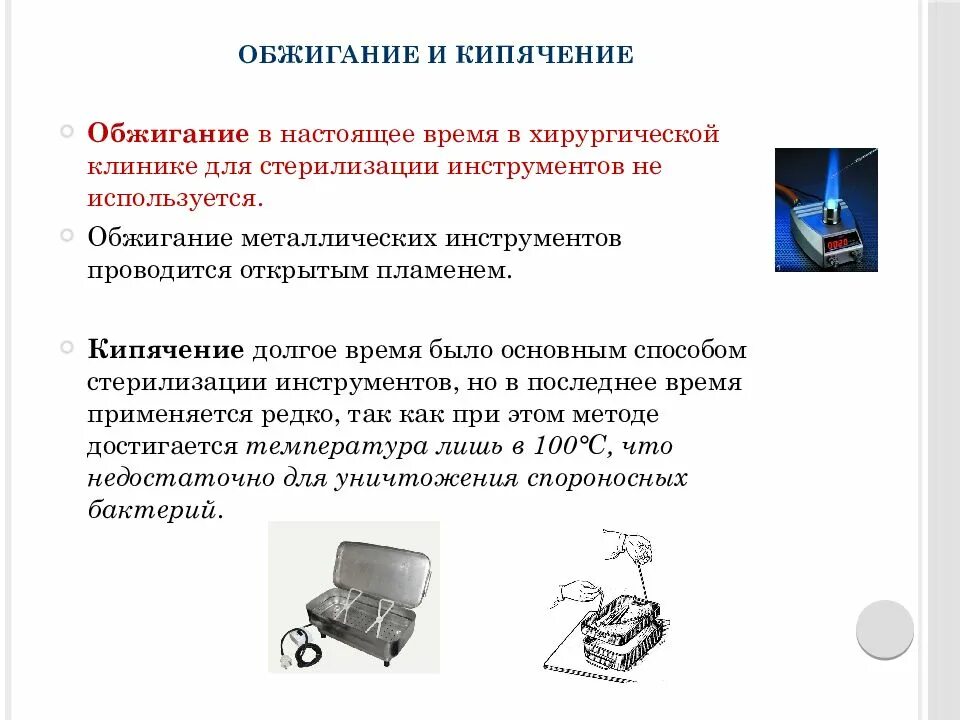 ОБЖИГАНИЕ И КИПЯЧЕНИЕ

Обжигание в настоящее время в хирургической клинике для стерилизации инструментов не используется.

Обжигание металлических инструментов проводится открытым пламенем.

Кипячение долгое время было основным способом стерилизации инструментов, но в последнее время применяется редко, так как при этом методе достигается температура лишь в 100°С, что недостаточно для уничтожения спороносных бактерий.